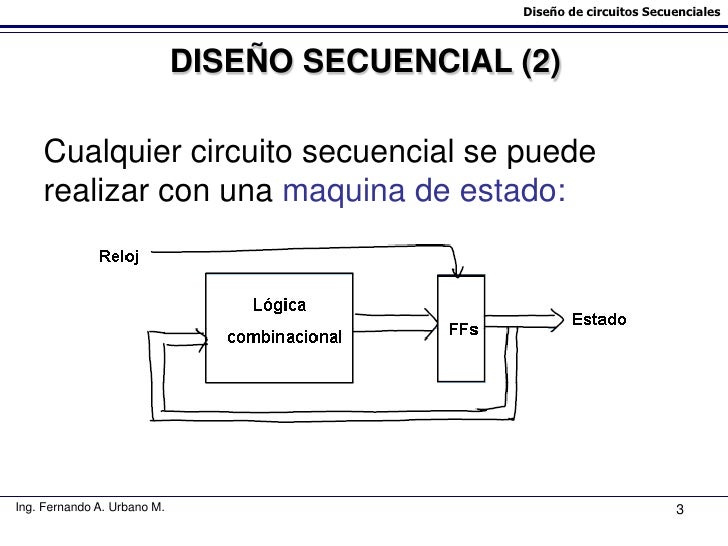 Diseño de circuitos Secuenciales

DISEÑO SECUENCIAL (2)

Cualquier circuito secuencial se puede realizar con una maquina de estado:

Reloj

Lógica combinacional

FFs

Estado

Ing. Fernando A. Urbano M.

3